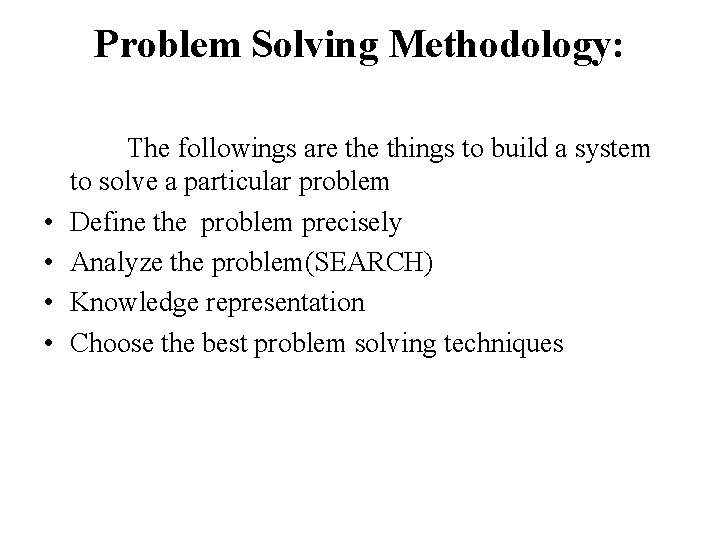 Problem Solving Methodology:

The followings are the things to build a system to solve a particular problem

• Define the problem precisely
• Analyze the problem(SEARCH)
• Knowledge representation
• Choose the best problem solving techniques